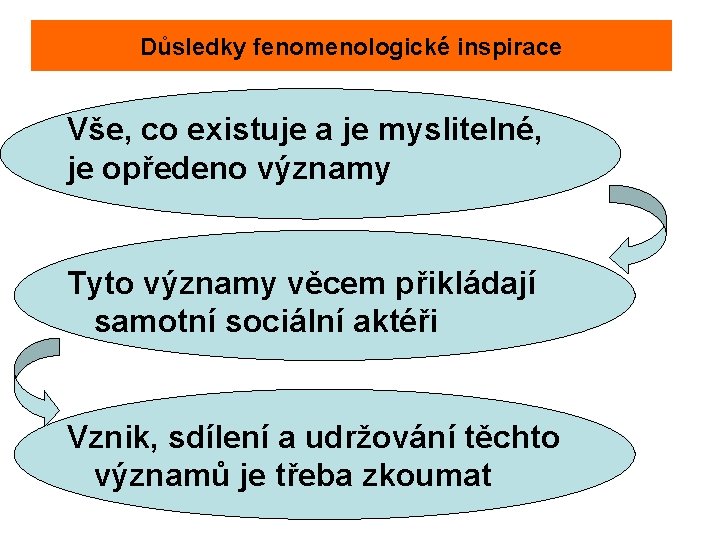 Důsledky fenomenologické inspirace

Vše, co existuje a je myslitelné, je opředeno významy

Tyto významy věcem přikládají samotní sociální aktéři

Vznik, sdílení a udržování těchto významů je třeba zkoumat